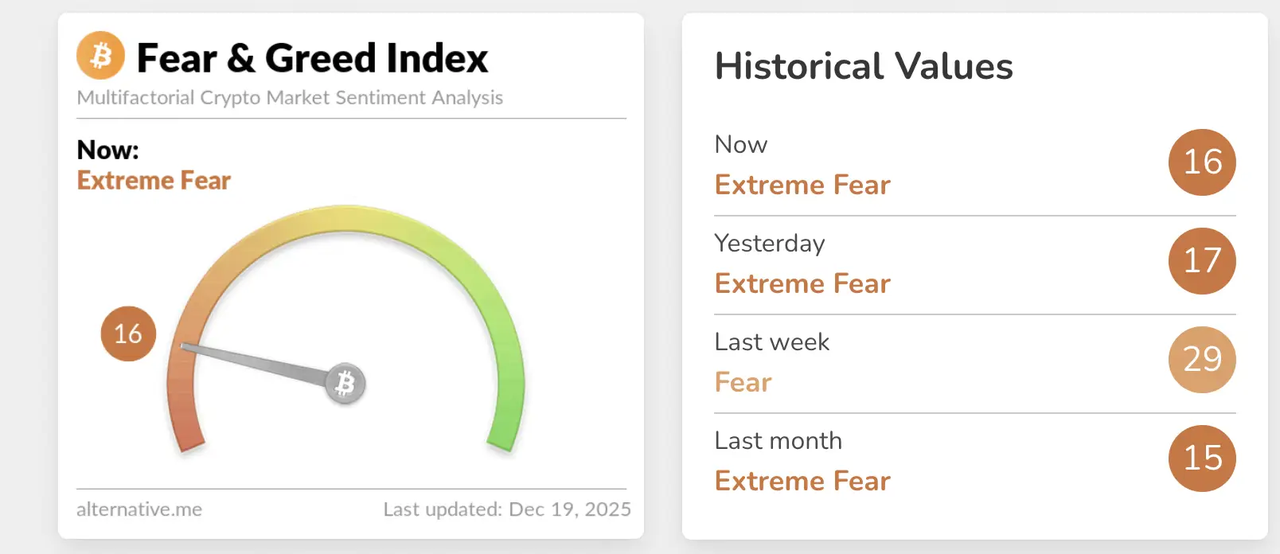 Fear & Greed Index
Multifactorial Crypto Market Sentiment Analysis

Now:
Extreme Fear

16

alternative.me
Last updated: Dec 19, 2025

Historical Values

Now
Extreme Fear
16

Yesterday
Extreme Fear
17

Last week
Fear
29

Last month
Extreme Fear
15